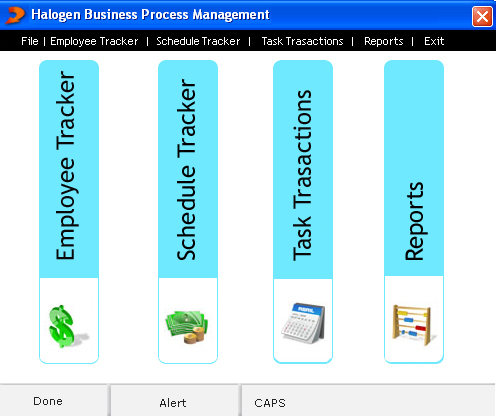 Halogen Business Process Management

File | Employee Tracker | Schedule Tracker | Task Trasactions | Reports | Exit

Employee Tracker

Schedule Tracker

Task Trasactions

Reports

Done

Alert

CAPS